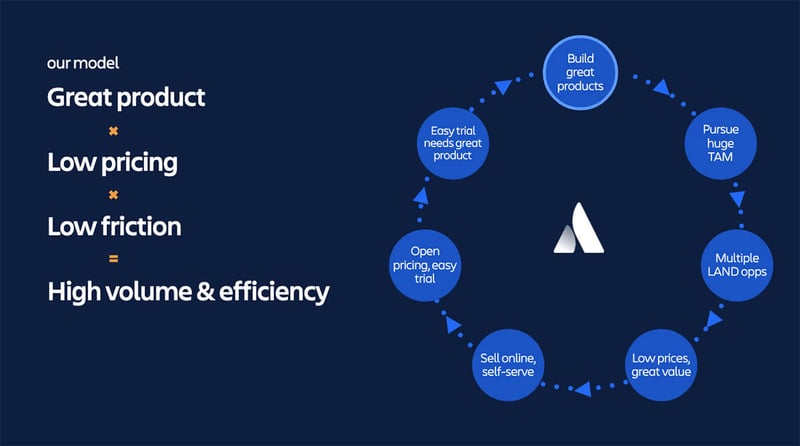 our model

Great product

×

Low pricing

×

Low friction

=

High volume & efficiency

Build great products

Pursue huge TAM

Multiple LAND opps

Low prices, great value

Sell online, self-serve

Open pricing, easy trial

Easy trial needs great product